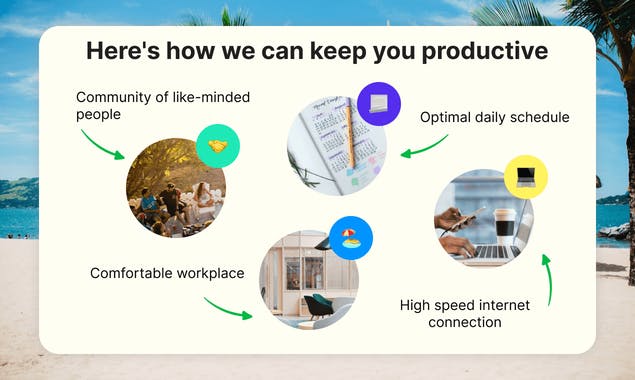 Here's how we can keep you productive

Community of like-minded people

Optimal daily schedule

Comfortable workplace

High speed internet connection